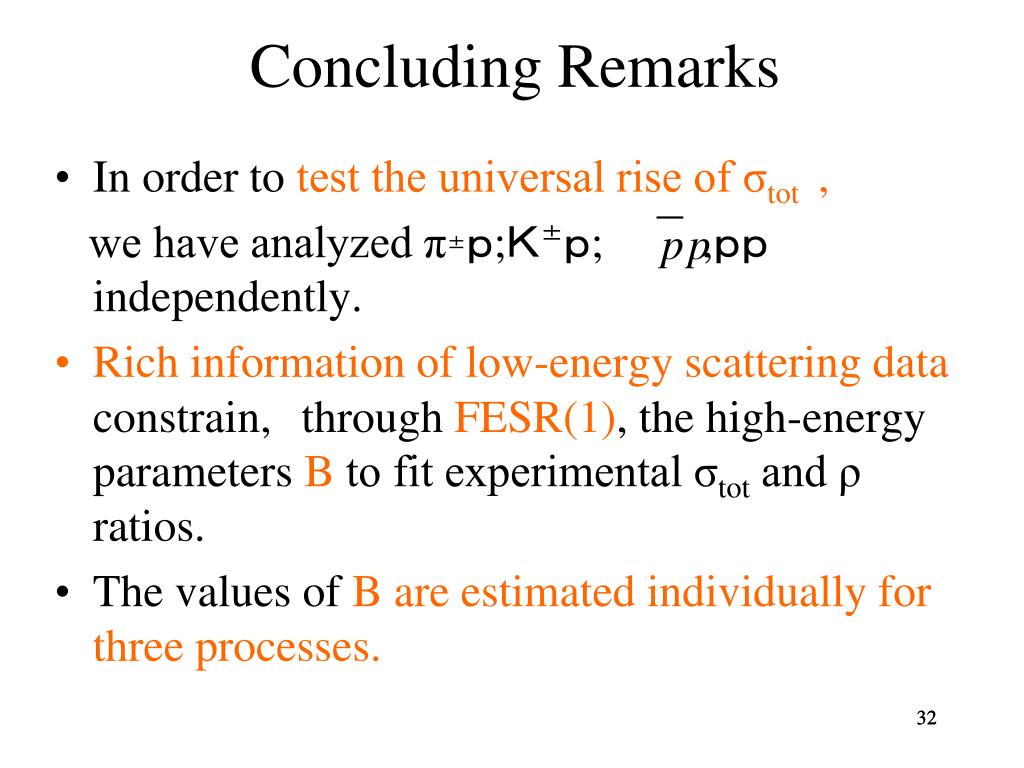 Concluding Remarks

• In order to test the universal rise of $\sigma_{tot}$ , we have analyzed $\pi^{\pm}p$;$K^{\pm}p$; $\bar{p}p$,pp independently.

• Rich information of low-energy scattering data constrain, through FESR(1), the high-energy parameters B to fit experimental $\sigma_{tot}$ and $\rho$ ratios.

• The values of B are estimated individually for three processes.

32